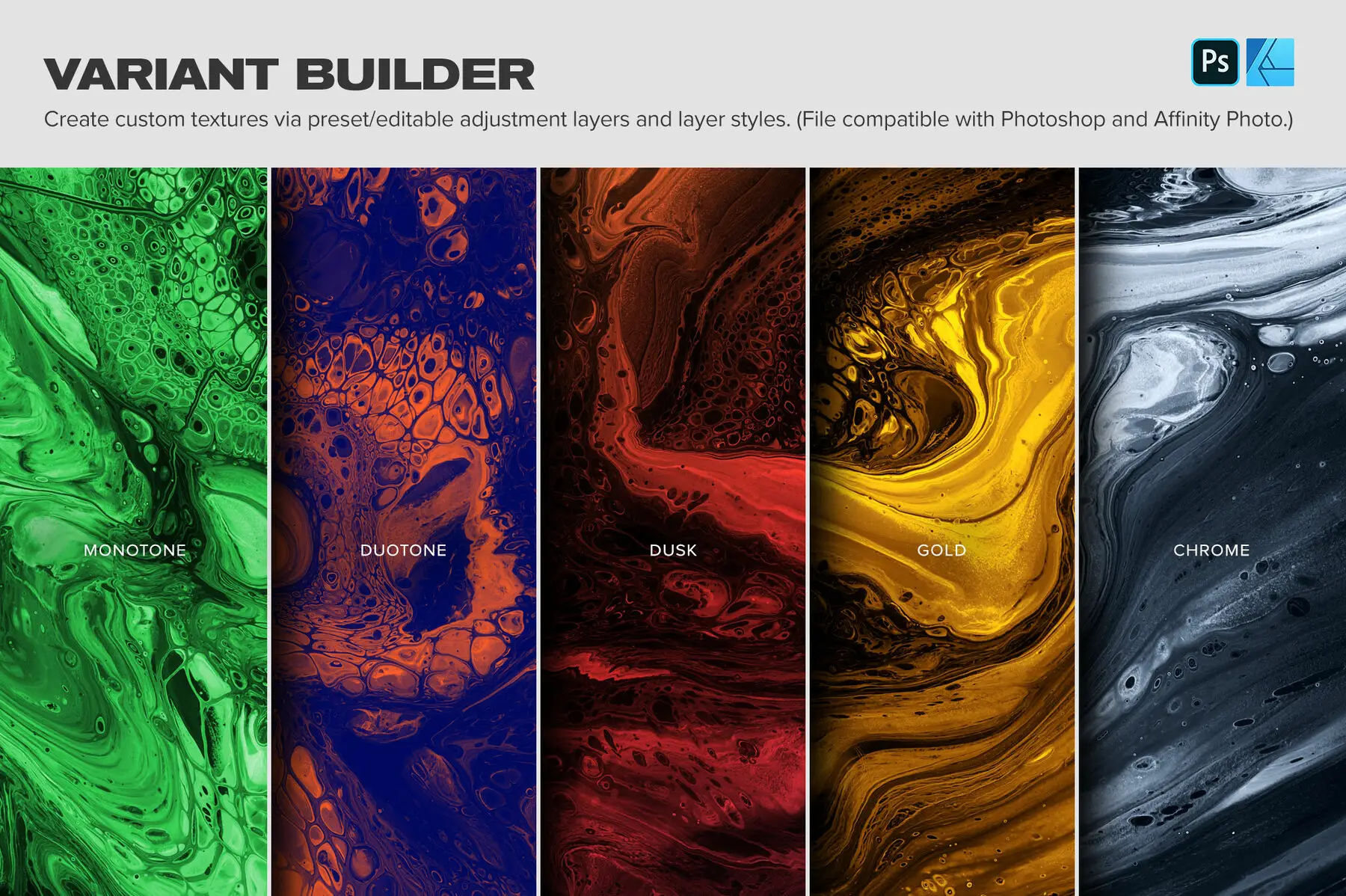 VARIANT BUILDER

Ps

Create custom textures via preset/editable adjustment layers and layer styles. (File compatible with Photoshop and Affinity Photo.)

MONOTONE

DUOTONE

DUSK

GOLD

CHROME